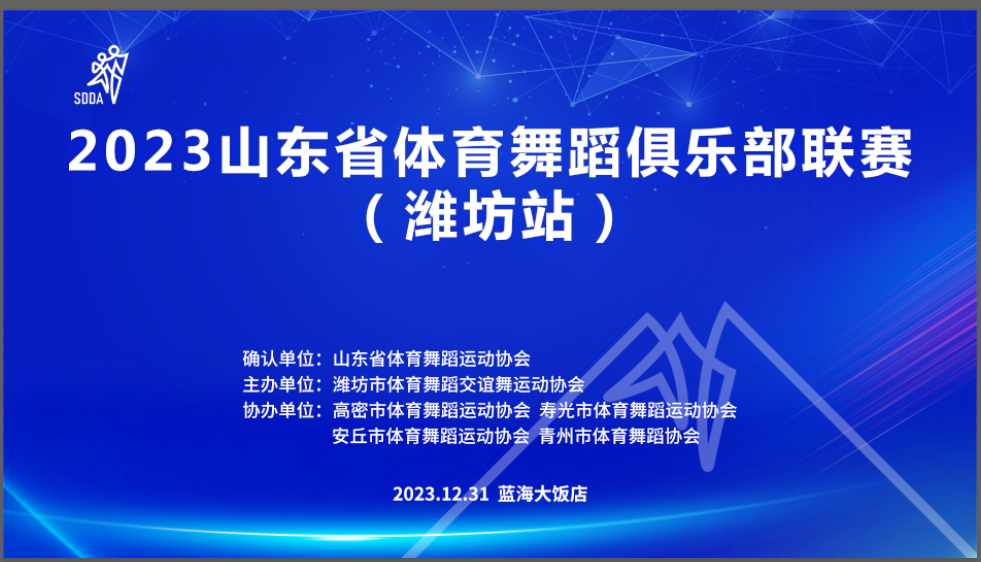 SDDA

2023山东省体育舞蹈俱乐部联赛
（潍坊站）

确认单位：山东省体育舞蹈运动协会
主办单位：潍坊市体育舞蹈交谊舞运动协会
协办单位：高密市体育舞蹈运动协会 寿光市体育舞蹈运动协会
安丘市体育舞蹈运动协会 青州市体育舞蹈协会

2023.12.31 蓝海大饭店